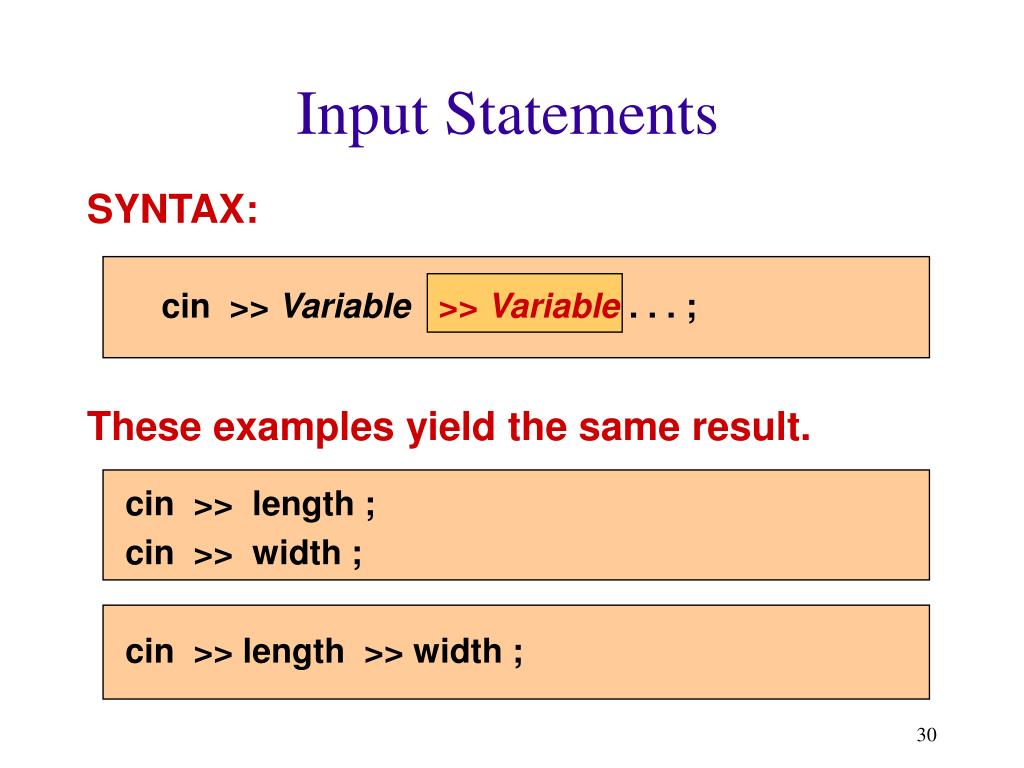 Input Statements

SYNTAX:

cin >> Variable >> Variable . . . ;

These examples yield the same result.

cin >> length ;
cin >> width ;

cin >> length >> width ;

30